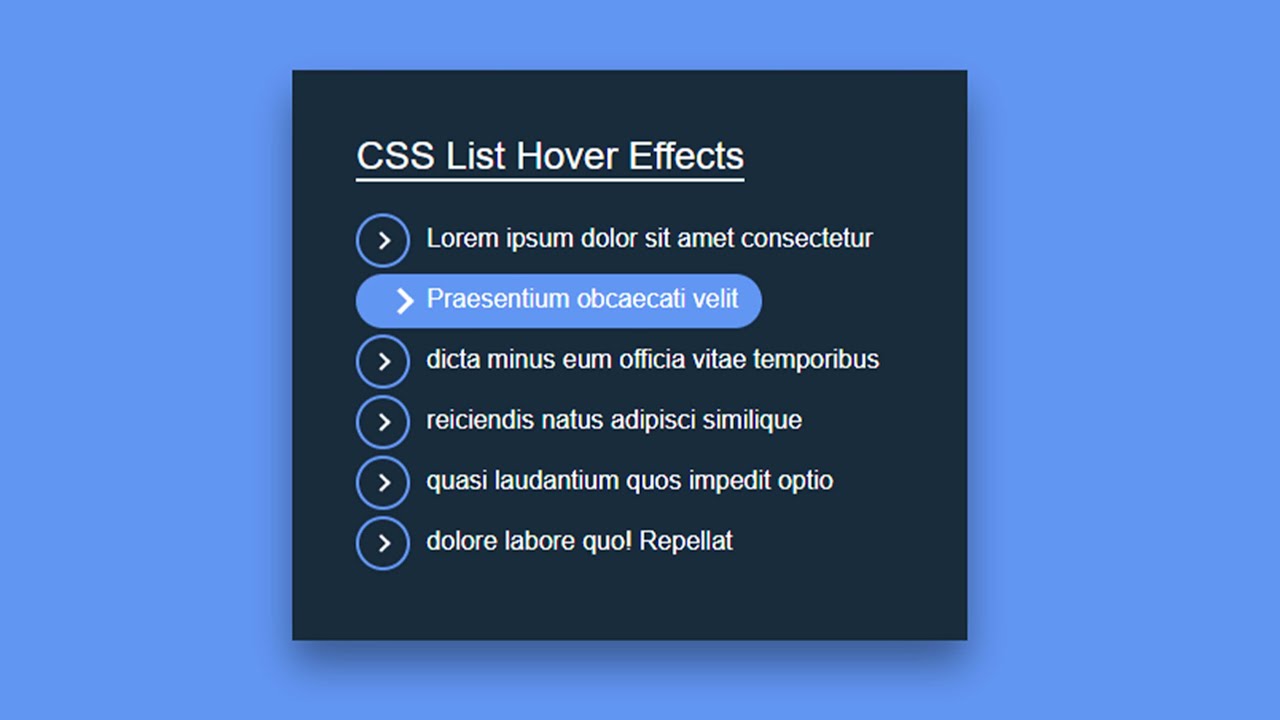 CSS List Hover Effects

Lorem ipsum dolor sit amet consectetur

Praesentium obcaecati velit

dicta minus eum officia vitae temporibus

reiciendis natus adipisci similique

quasi laudantium quos impedit optio

dolore labore quo! Repellat